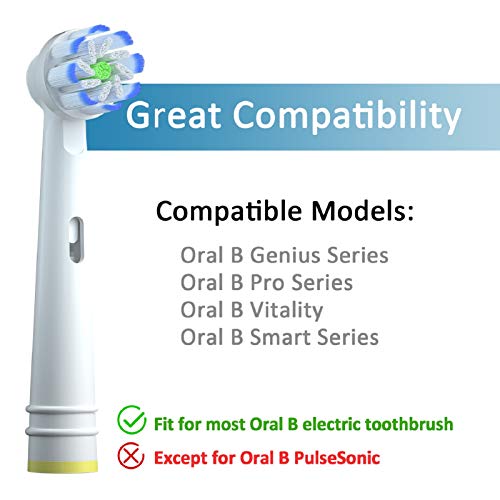 Great Compatibility

Compatible Models:

Oral B Genius Series
Oral B Pro Series
Oral B Vitality
Oral B Smart Series

Fit for most Oral B electric toothbrush

Except for Oral B PulseSonic